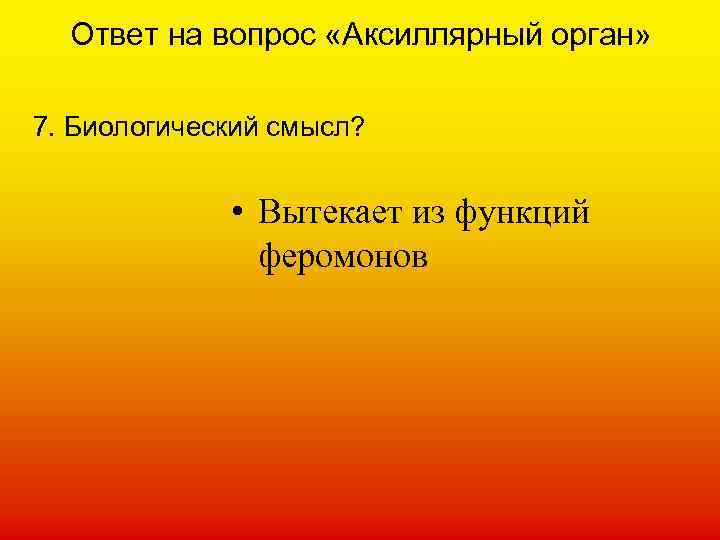 Ответ на вопрос «Аксиллярный орган»

7. Биологический смысл?

• Вытекает из функций феромонов